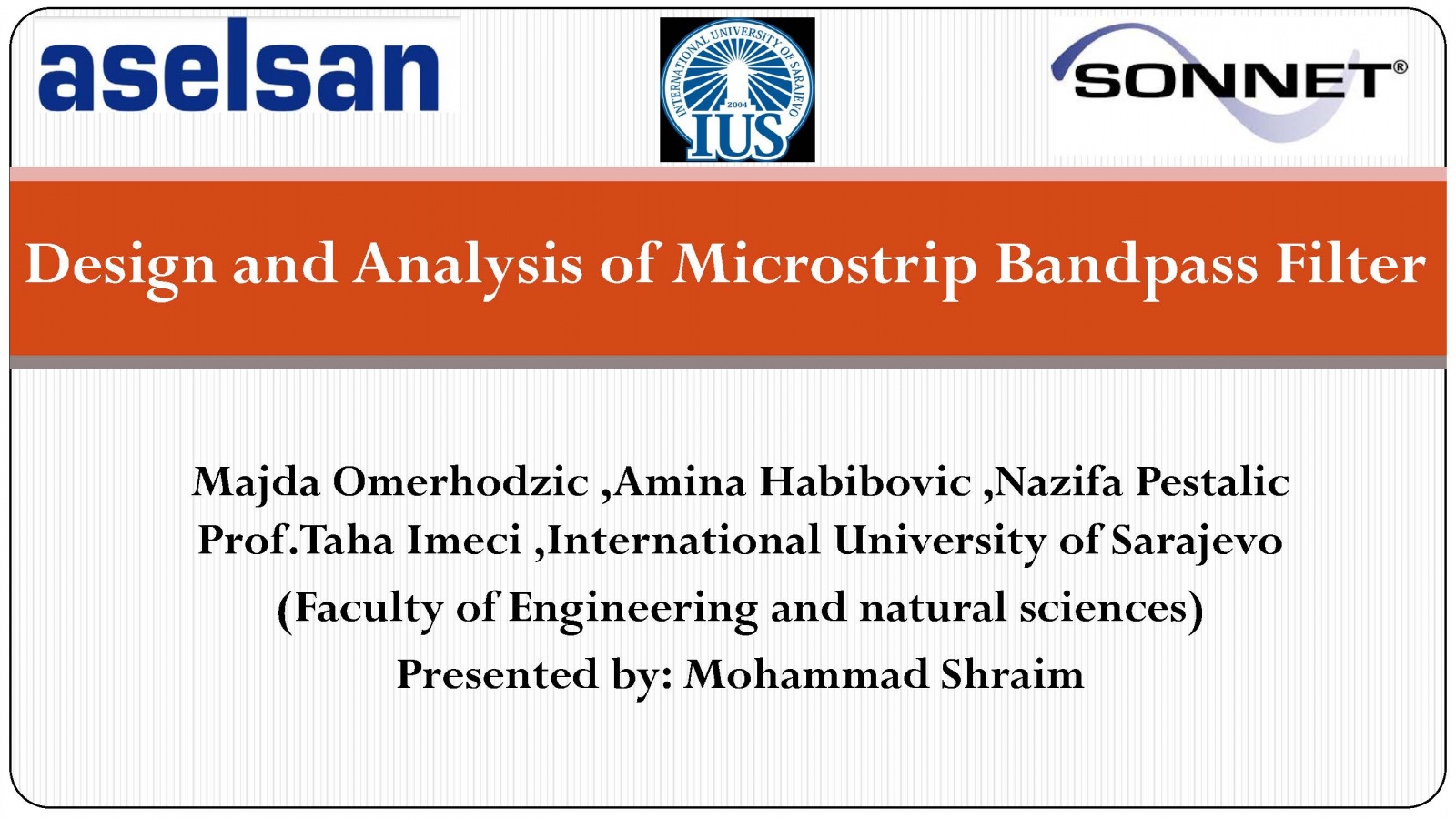 aselsan

INTERNATIONAL UNIVERSITY OF SARAJEVO
2004
IUS

SONNET®

Design and Analysis of Microstrip Bandpass Filter

Majda Omerhodzic ,Amina Habibovic ,Nazifa Pestalic
Prof.Taha Imeci ,International University of Sarajevo
(Faculty of Engineering and natural sciences)
Presented by: Mohammad Shraim